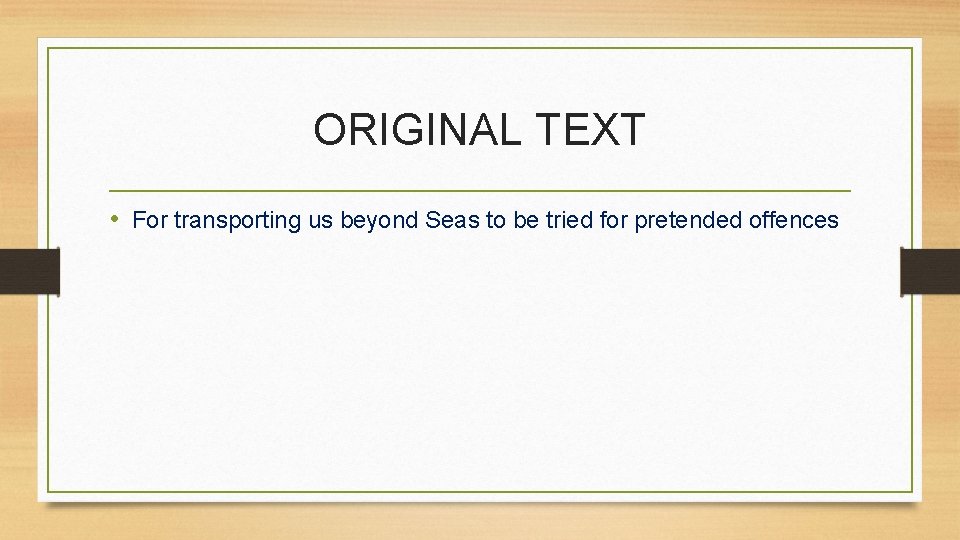 ORIGINAL TEXT

• For transporting us beyond Seas to be tried for pretended offences